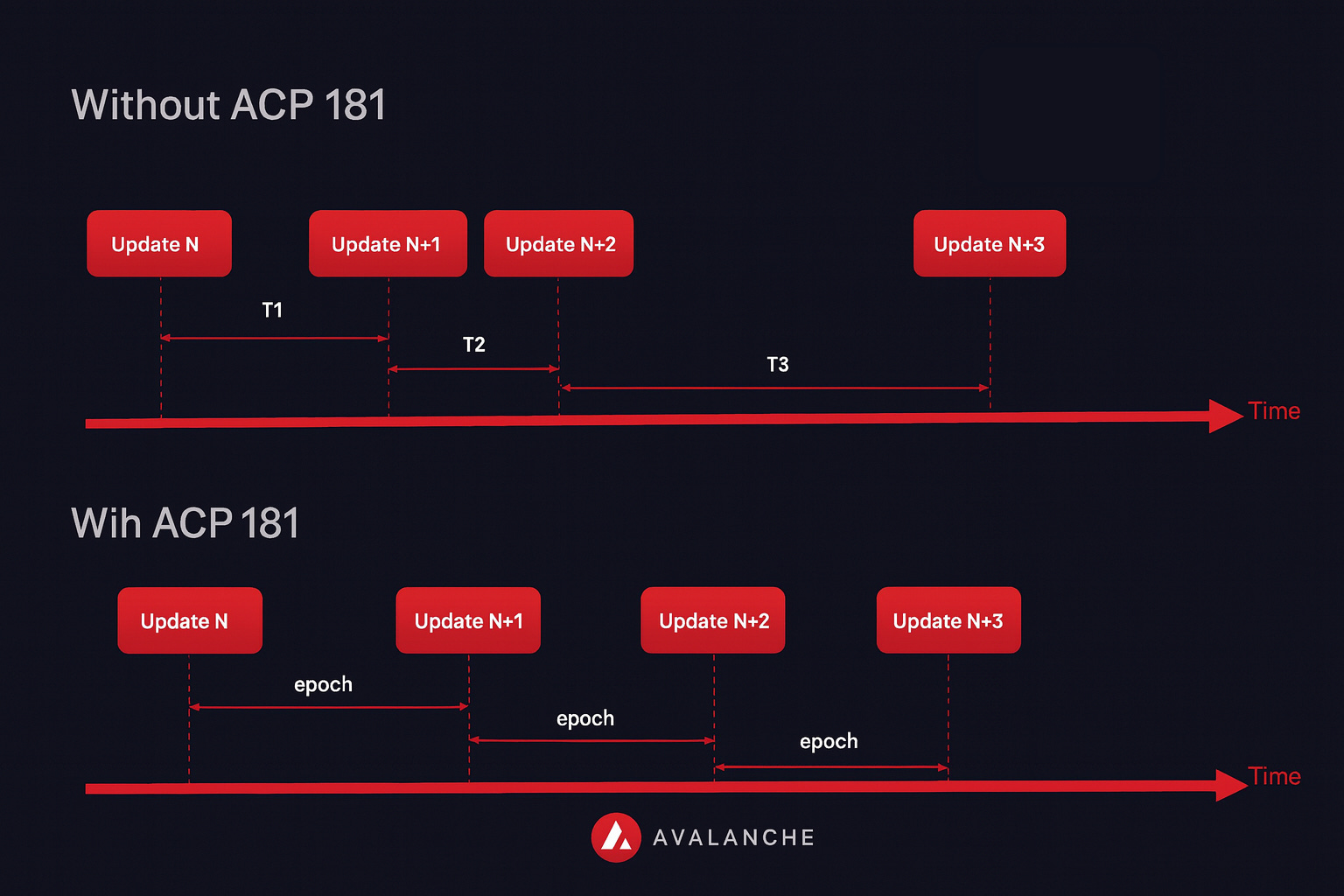 Without ACP 181

Update N

Update N+1

Update N+2

Update N+3

T1

T2

T3

Time

Wih ACP 181

Update N

Update N+1

Update N+2

Update N+3

epoch

epoch

epoch

Time

AVALANCHE